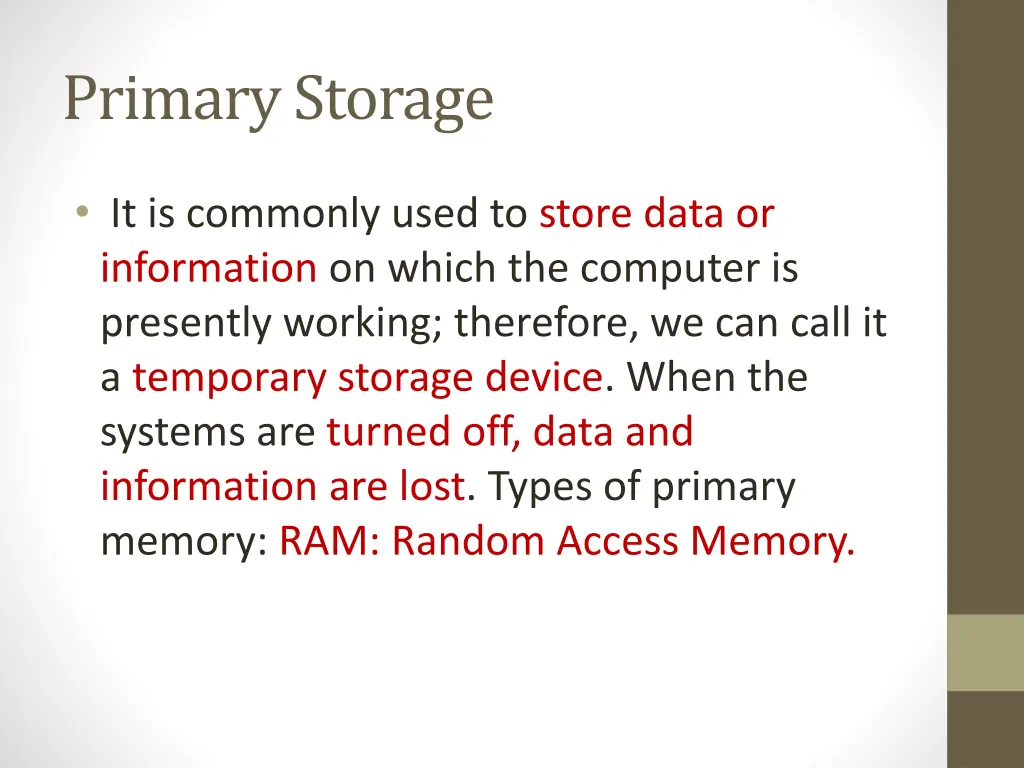 Primary Storage

• It is commonly used to store data or information on which the computer is presently working; therefore, we can call it a temporary storage device. When the systems are turned off, data and information are lost. Types of primary memory: RAM: Random Access Memory.